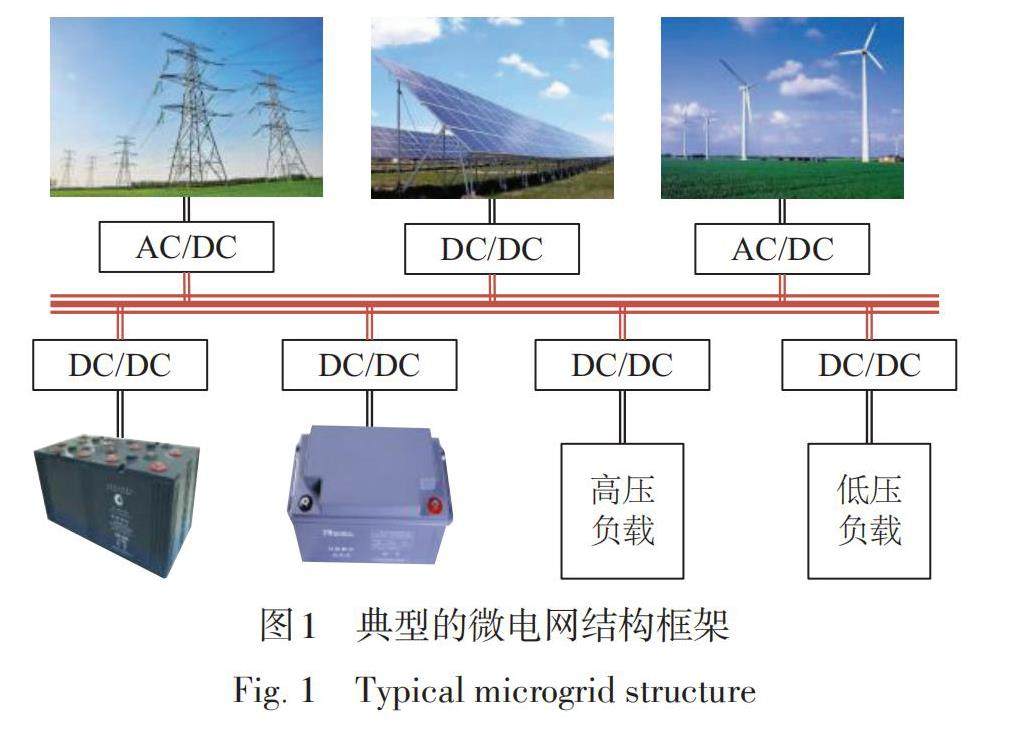 AC/DC

DC/DC

AC/DC

DC/DC

DC/DC

DC/DC

DC/DC

高压负载

低压负载

图1 典型的微电网结构框架

Fig. 1 Typical microgrid structure